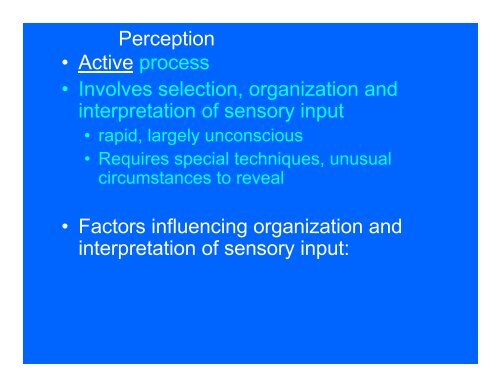 Perception

• Active process
• Involves selection, organization and interpretation of sensory input
  • rapid, largely unconscious
  • Requires special techniques, unusual circumstances to reveal

• Factors influencing organization and interpretation of sensory input: